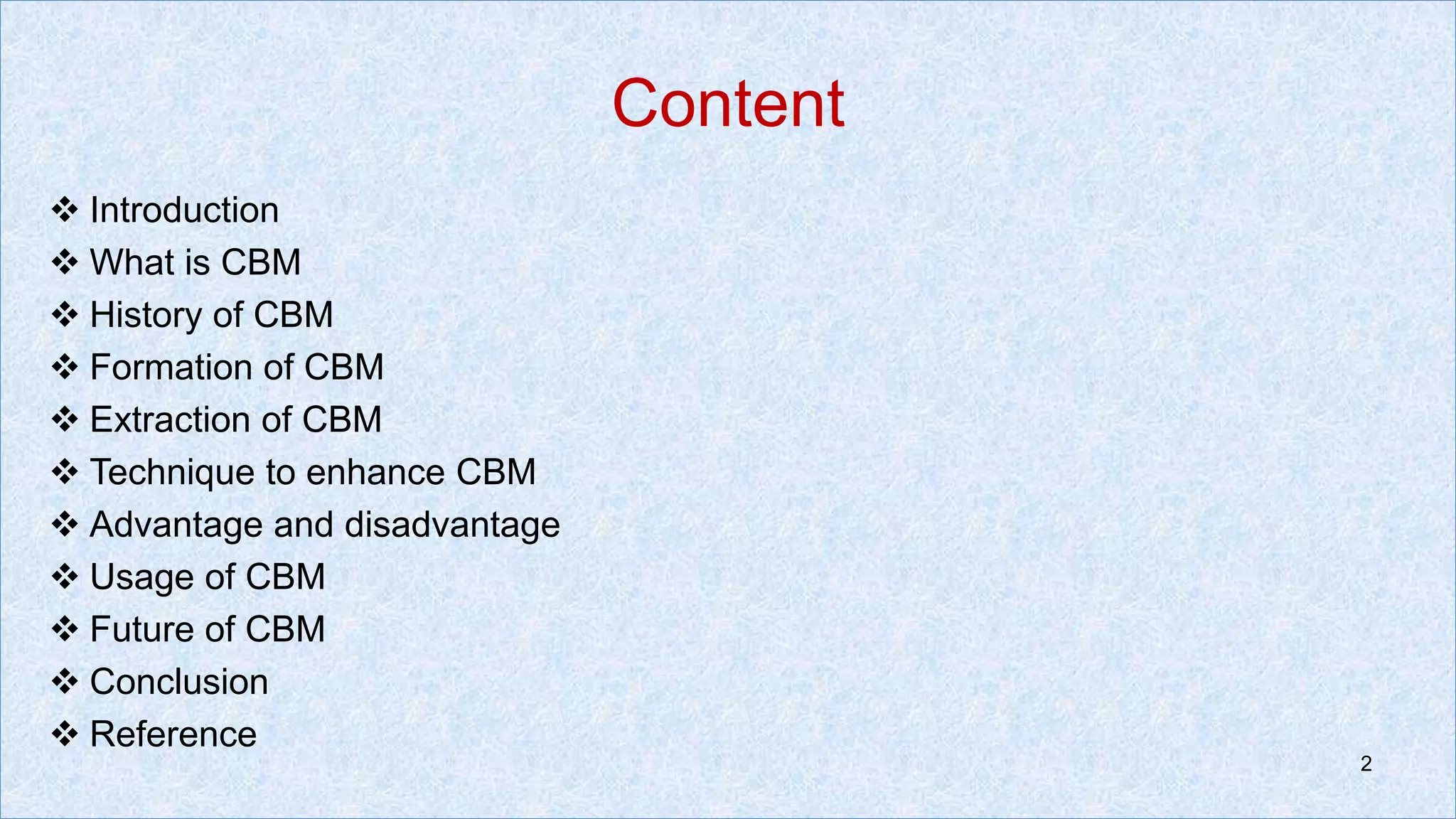 Content

❖ Introduction
❖ What is CBM
❖ History of CBM
❖ Formation of CBM
❖ Extraction of CBM
❖ Technique to enhance CBM
❖ Advantage and disadvantage
❖ Usage of CBM
❖ Future of CBM
❖ Conclusion
❖ Reference

2